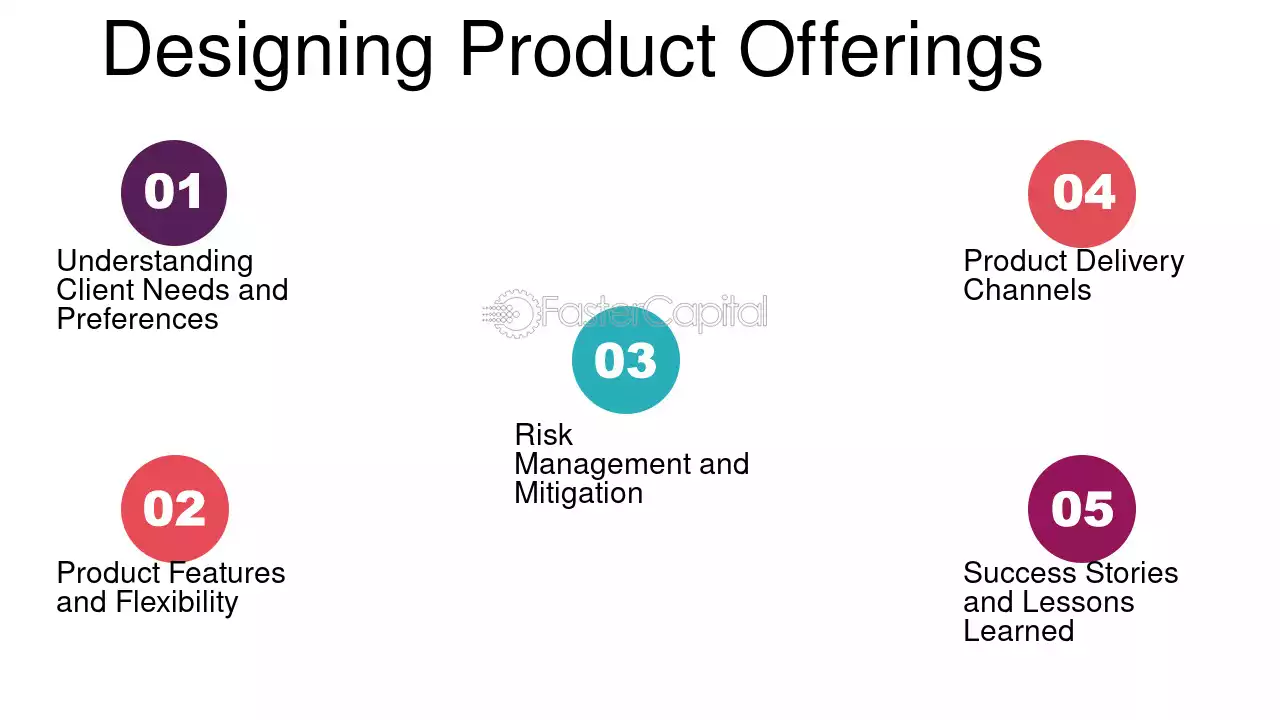 Designing Product Offerings

01

Understanding Client Needs and Preferences

02

Product Features and Flexibility

03

Risk Management and Mitigation

04

Product Delivery Channels

05

Success Stories and Lessons Learned

FasterCapital